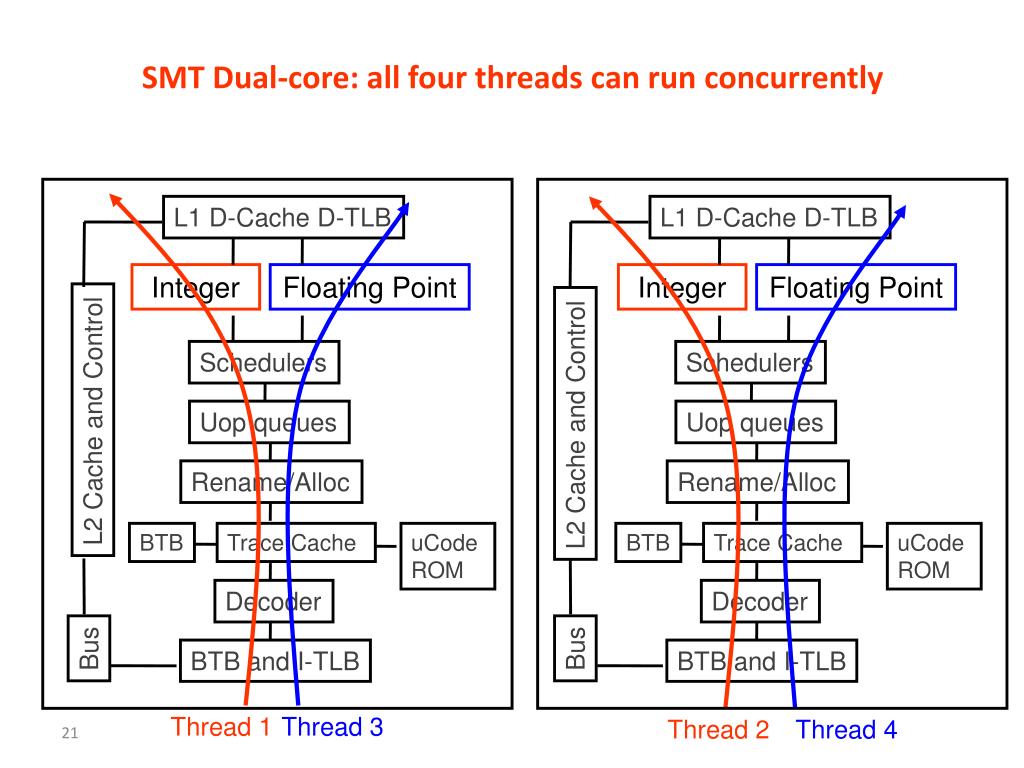 SMT Dual-core: all four threads can run concurrently

L1 D-Cache D-TLB

Integer

Floating Point

L2 Cache and Control

Schedulers

Uop queues

Rename/Alloc

BTB

Trace Cache

uCode ROM

Decoder

Bus

BTB and I-TLB

Thread 1

Thread 3

L1 D-Cache D-TLB

Integer

Floating Point

L2 Cache and Control

Schedulers

Uop queues

Rename/Alloc

BTB

Trace Cache

uCode ROM

Decoder

Bus

BTB and I-TLB

Thread 2

Thread 4

21